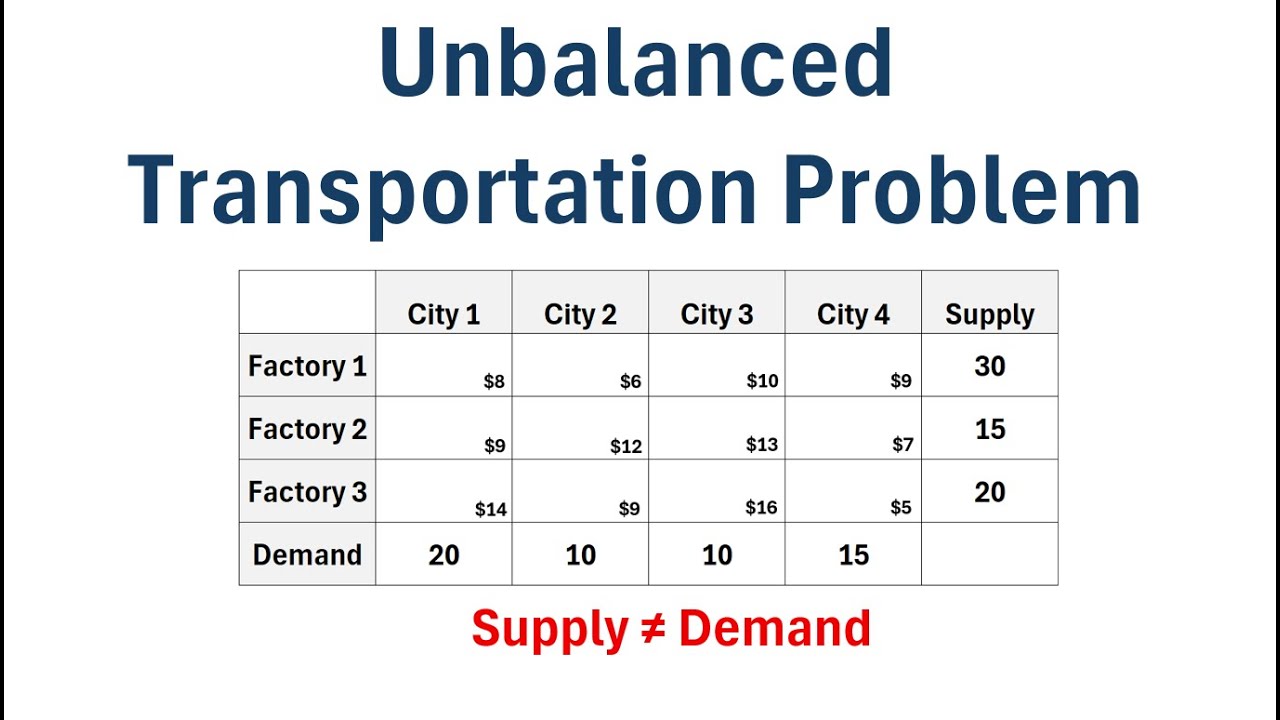 Unbalanced Transportation Problem

| | City 1 | City 2 | City 3 | City 4 | Supply |
|---|---|---|---|---|---|
| Factory 1 | \$8 | \$6 | \$10 | \$9 | 30 |
| Factory 2 | \$9 | \$12 | \$13 | \$7 | 15 |
| Factory 3 | \$14 | \$9 | \$16 | \$5 | 20 |
| Demand | 20 | 10 | 10 | 15 | |

Supply ≠ Demand